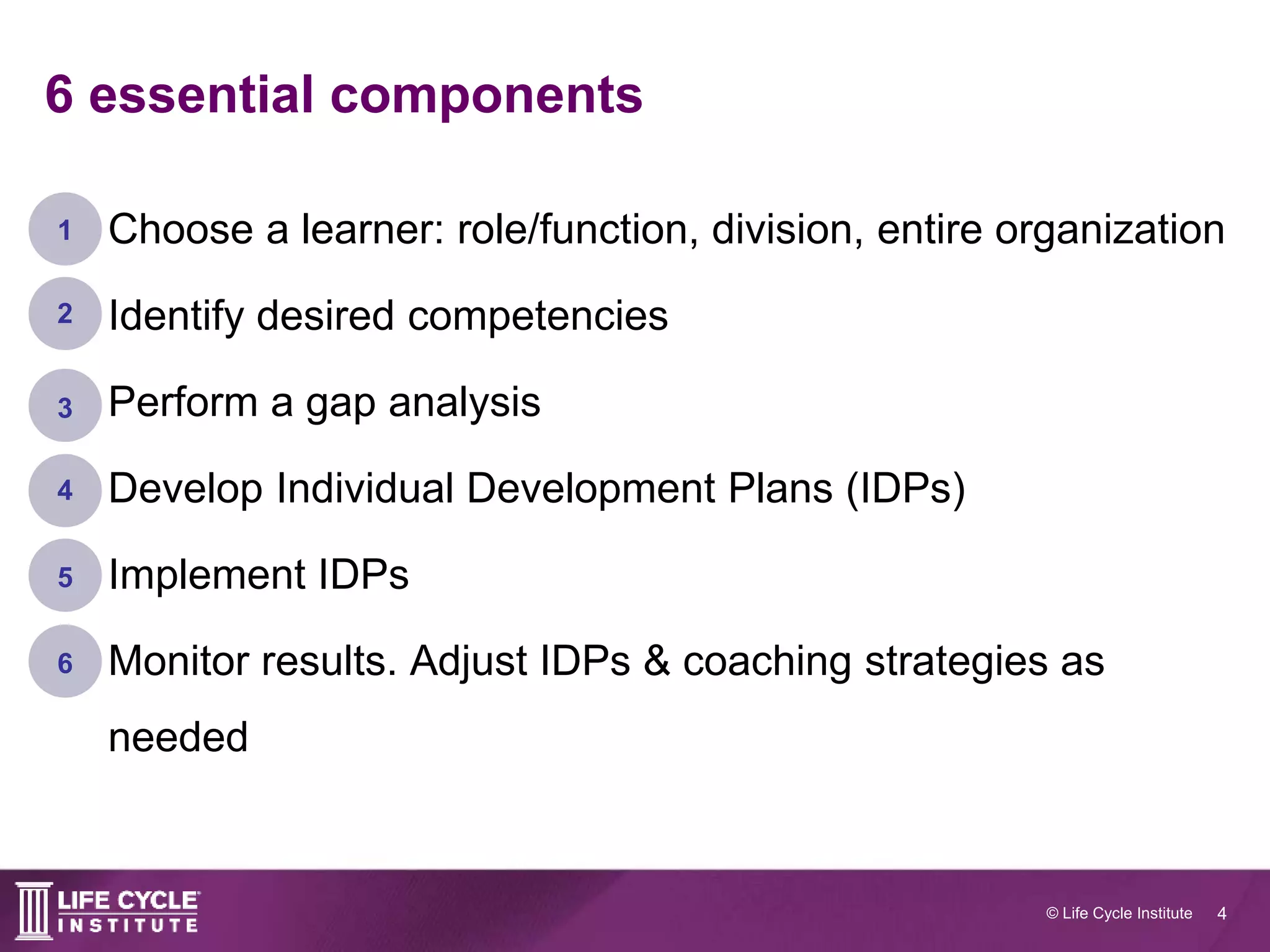 6 essential components

1 Choose a learner: role/function, division, entire organization

2 Identify desired competencies

3 Perform a gap analysis

4 Develop Individual Development Plans (IDPs)

5 Implement IDPs

6 Monitor results. Adjust IDPs & coaching strategies as needed

LIFE CYCLE INSTITUTE

© Life Cycle Institute 4